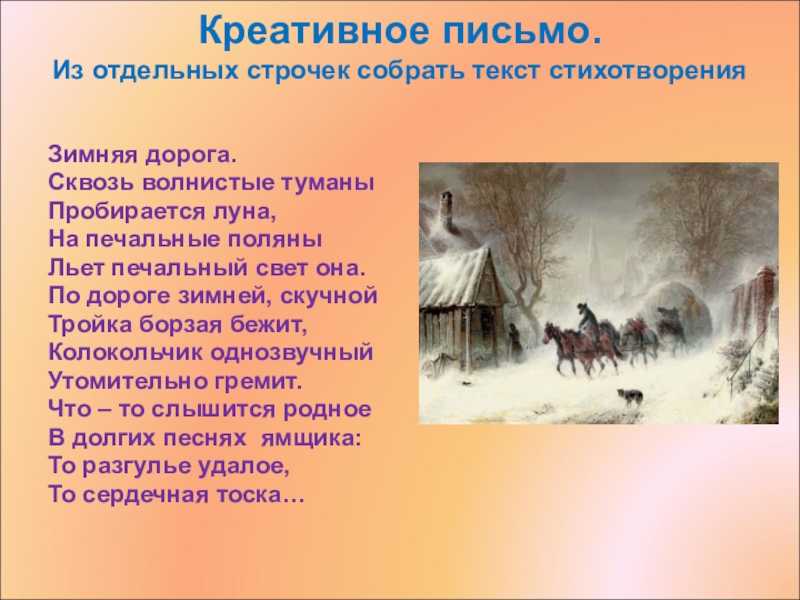 Креативное письмо.
Из отдельных строчек собрать текст стихотворения

Зимняя дорога.
Сквозь волнистые туманы
Пробирается луна,
На печальные поляны
Льет печальный свет она.
По дороге зимней, скучной
Тройка борзая бежит,
Колокольчик однозвучный
Утомительно гремит.
Что – то слышится родное
В долгих песнях ямщика:
То разгулье удалое,
То сердечная тоска…